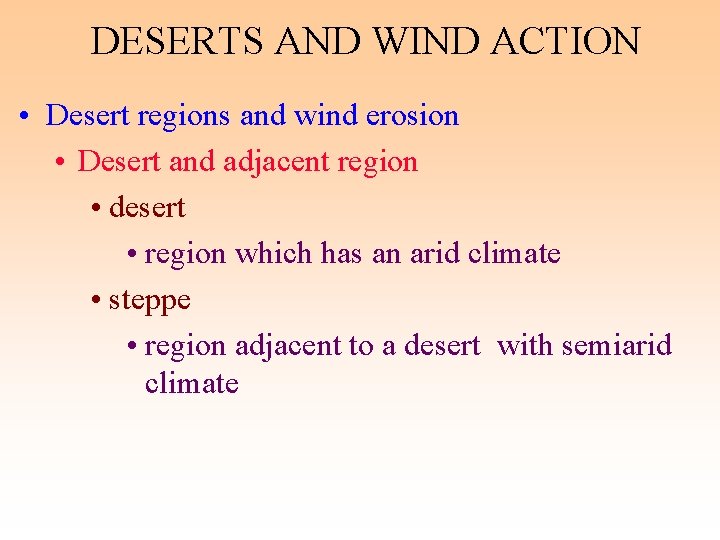 DESERTS AND WIND ACTION

• Desert regions and wind erosion
• Desert and adjacent region
• desert
• region which has an arid climate
• steppe
• region adjacent to a desert with semiarid climate